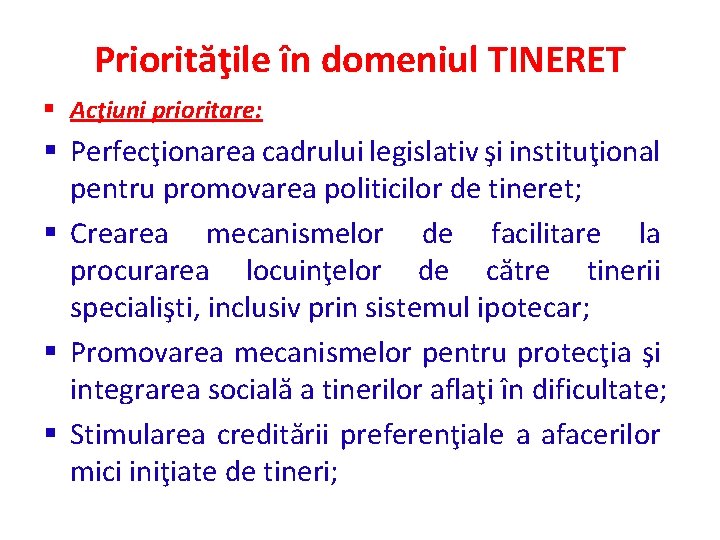 Priorităţile în domeniul TINERET

▪ Acţiuni prioritare:

▪ Perfecţionarea cadrului legislativ şi instituţional pentru promovarea politicilor de tineret;

▪ Crearea mecanismelor de facilitare la procurarea locuinţelor de către tinerii specialişti, inclusiv prin sistemul ipotecar;

▪ Promovarea mecanismelor pentru protecţia şi integrarea socială a tinerilor aflaţi în dificultate;

▪ Stimularea creditării preferenţiale a afacerilor mici iniţiate de tineri;